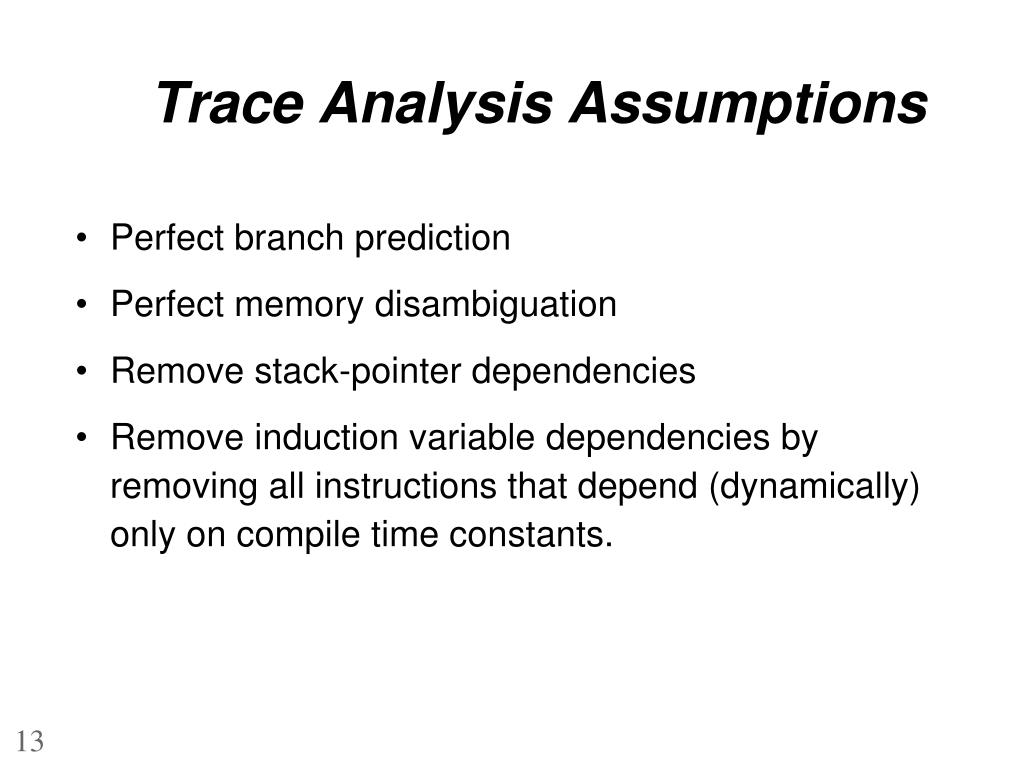 Trace Analysis Assumptions

• Perfect branch prediction
• Perfect memory disambiguation
• Remove stack-pointer dependencies
• Remove induction variable dependencies by removing all instructions that depend (dynamically) only on compile time constants.

13